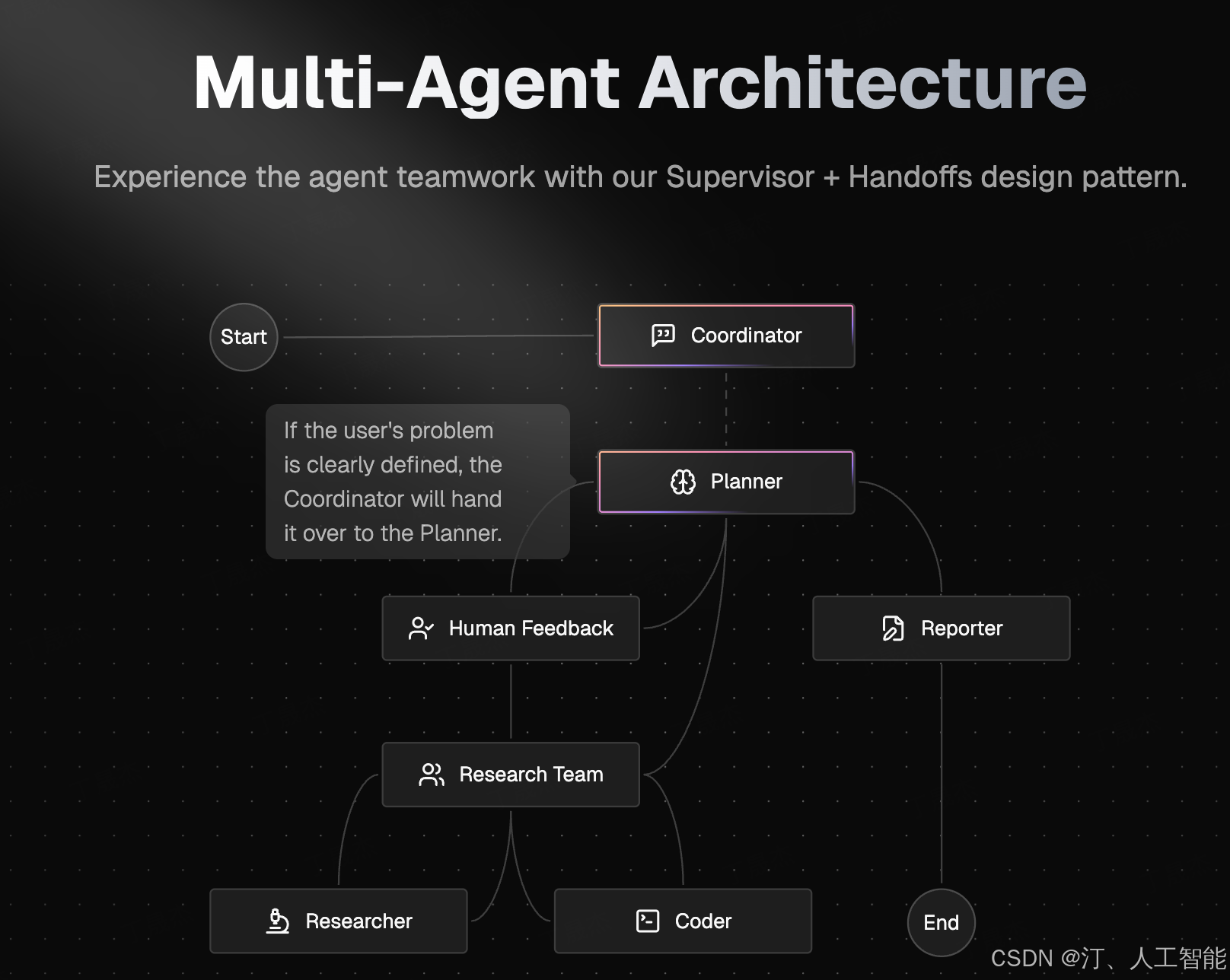 Multi-Agent Architecture

Experience the agent teamwork with our Supervisor + Handoffs design pattern.

Start

Coordinator

If the user's problem is clearly defined, the Coordinator will hand it over to the Planner.

Planner

Human Feedback

Reporter

Research Team

Researcher

Coder

End

CSDN @汀、人工智能